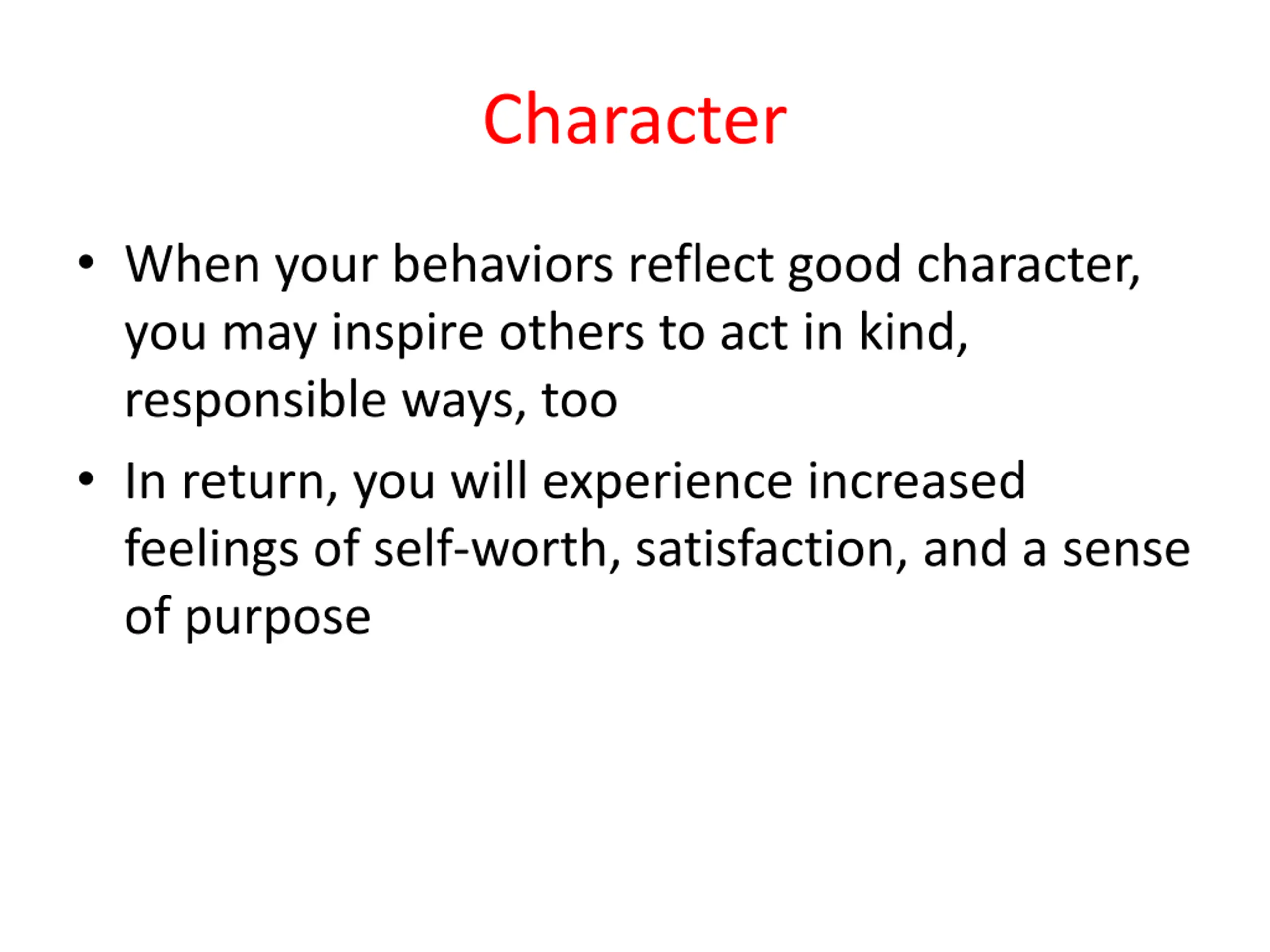 Character

• When your behaviors reflect good character, you may inspire others to act in kind, responsible ways, too

• In return, you will experience increased feelings of self-worth, satisfaction, and a sense of purpose